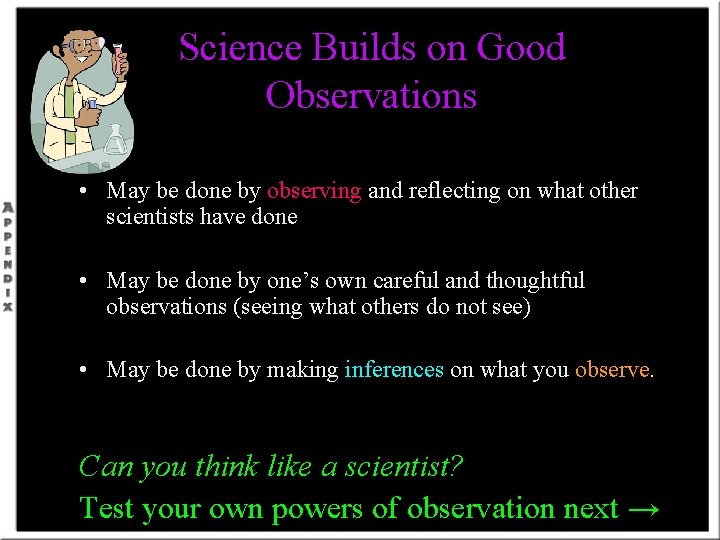 APPENDIX

Science Builds on Good Observations

• May be done by observing and reflecting on what other scientists have done

• May be done by one's own careful and thoughtful observations (seeing what others do not see)

• May be done by making inferences on what you observe.

Can you think like a scientist?

Test your own powers of observation next →